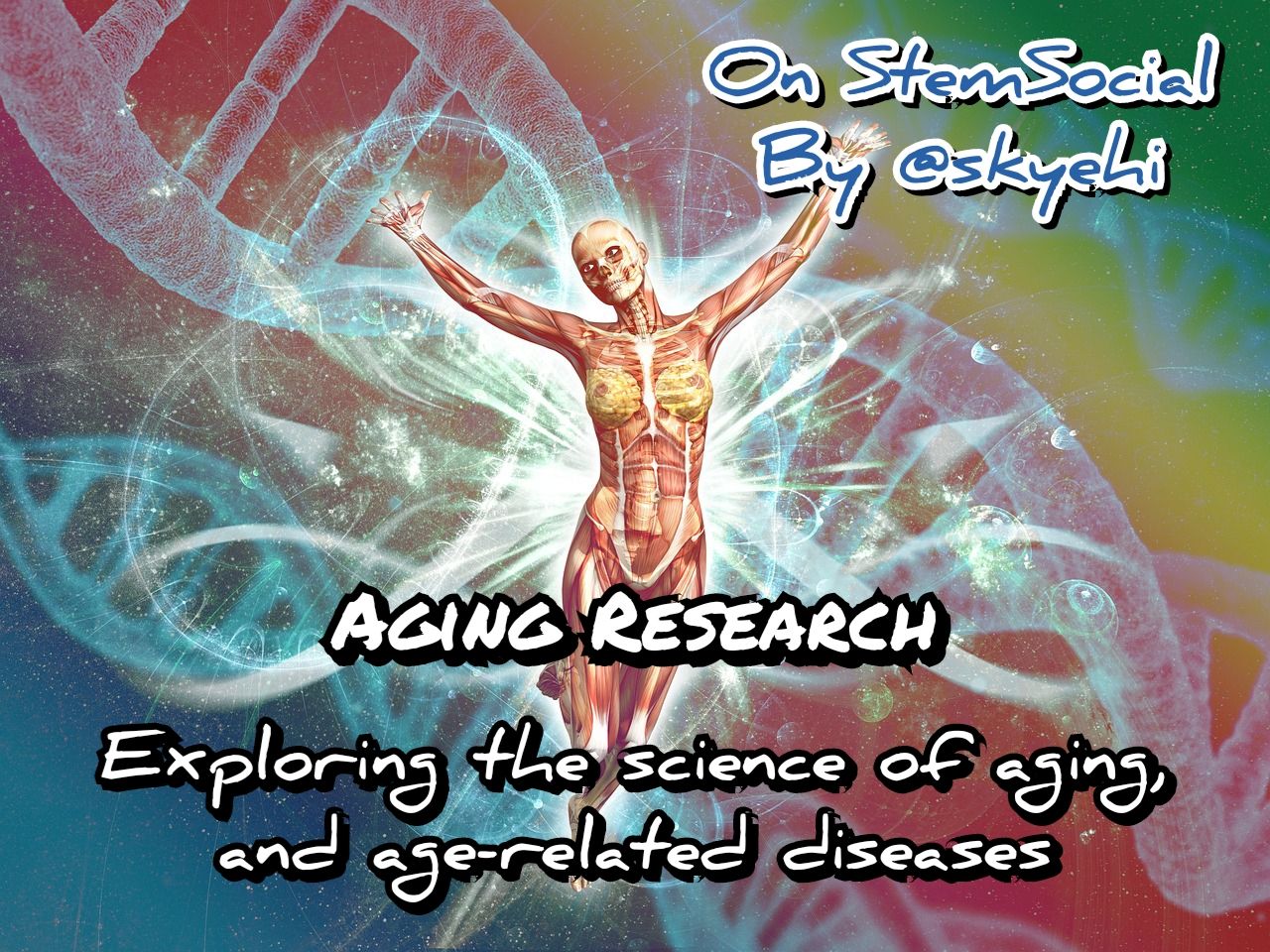 On StemSocial
By @skyehi

AGING RESEARCH

Exploring the science of aging, and age-related diseases